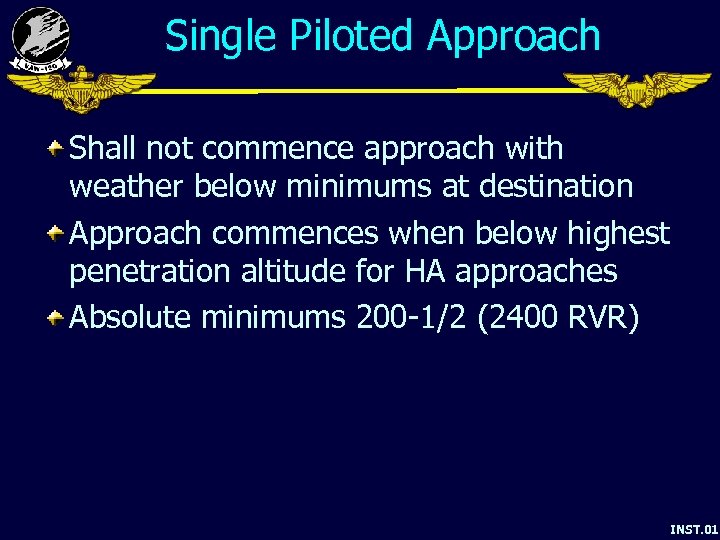 VAW-120

Single Piloted Approach

Shall not commence approach with weather below minimums at destination

Approach commences when below highest penetration altitude for HA approaches

Absolute minimums 200-1/2 (2400 RVR)

INST.01